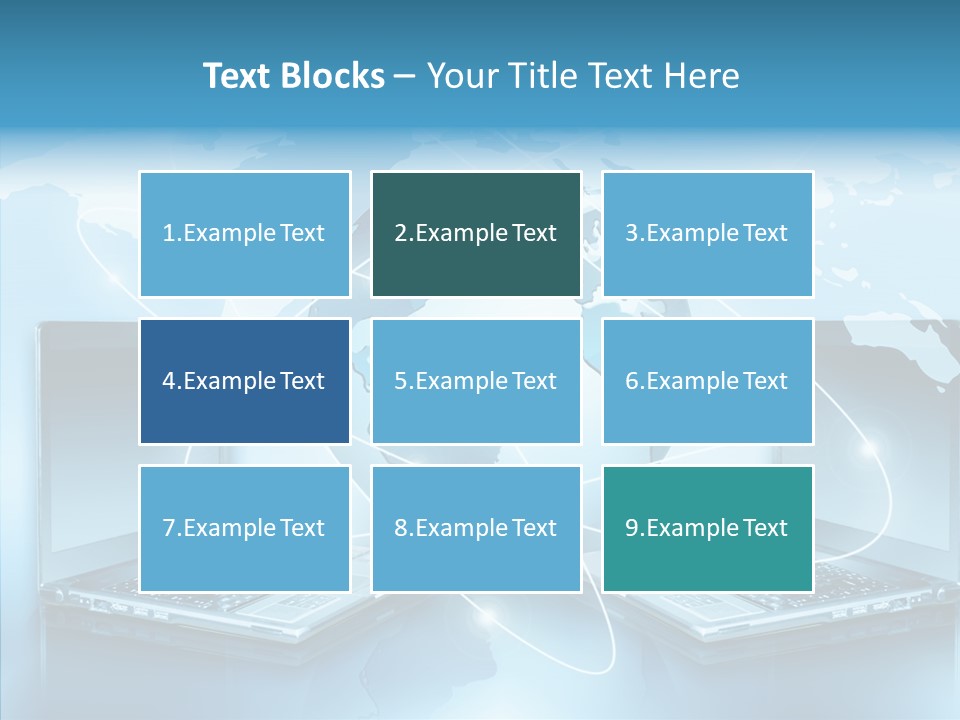 Text Blocks – Your Title Text Here

1.Example Text

2.Example Text

3.Example Text

4.Example Text

5.Example Text

6.Example Text

7.Example Text

8.Example Text

9.Example Text